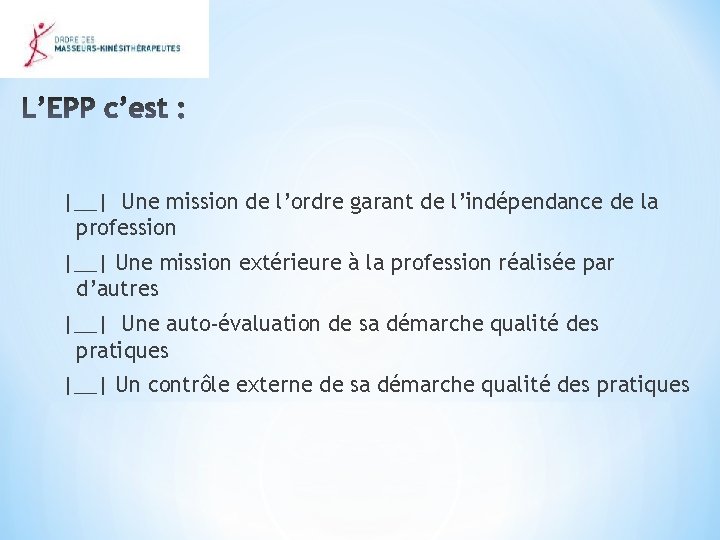 ORDRE DES
MASSEURS-KINÉSITHÉRAPEUTES

L'EPP c'est :

|__| Une mission de l'ordre garant de l'indépendance de la profession

|__| Une mission extérieure à la profession réalisée par d'autres

|__| Une auto-évaluation de sa démarche qualité des pratiques

|__| Un contrôle externe de sa démarche qualité des pratiques